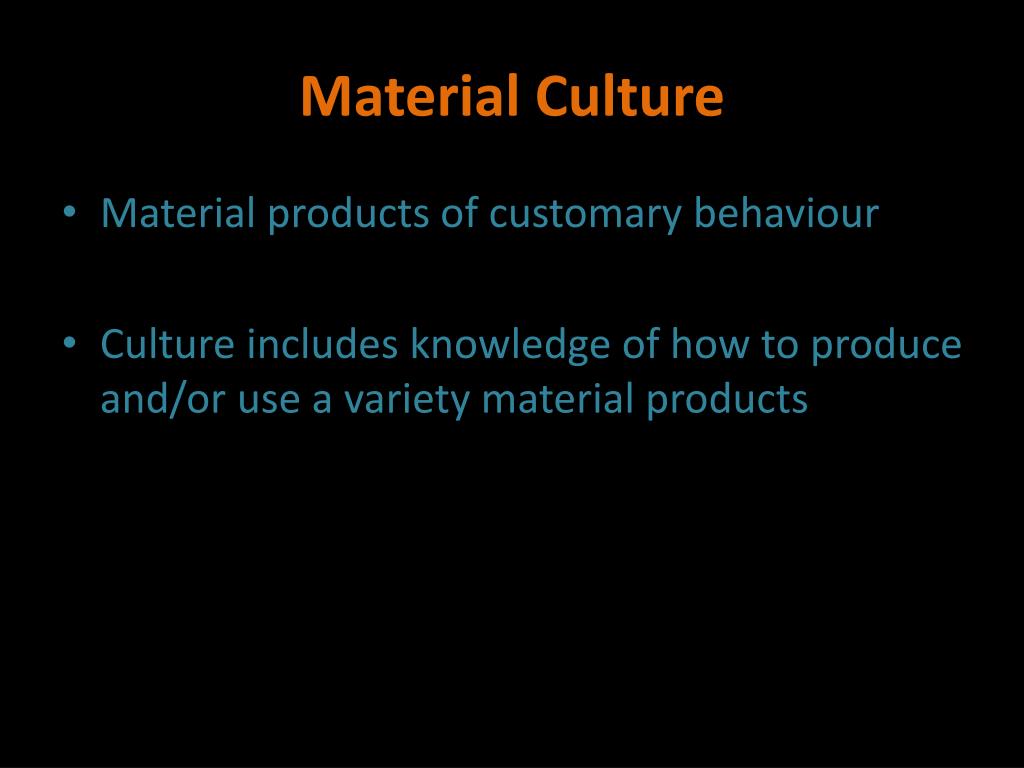 Material Culture

• Material products of customary behaviour

• Culture includes knowledge of how to produce and/or use a variety material products